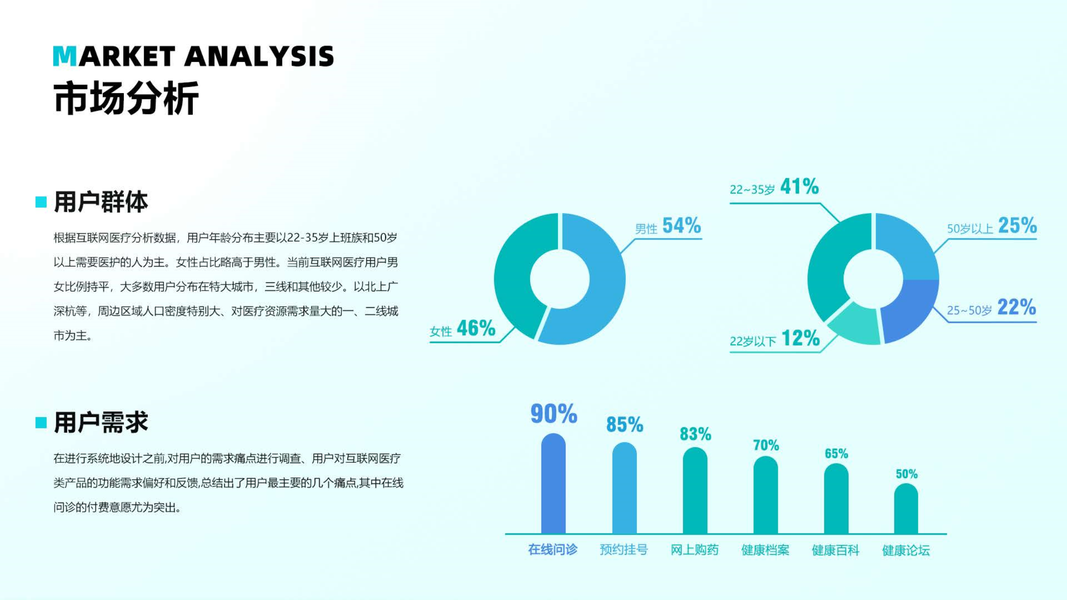 MARKET ANALYSIS
市场分析

用户群体

根据互联网医疗分析数据，用户年龄分布主要以22-35岁上班族和50岁以上需要医护的人为主。女性占比略高于男性。当前互联网医疗用户男女比例持平，大多数用户分布在特大城市，三线和其他较少。以北上广深杭等，周边区域人口密度特别大、对医疗资源需求量大的一、二线城市为主。

男性 54%
女性 46%

22~35岁 41%
50岁以上 25%
25~50岁 22%
22岁以下 12%

用户需求

在进行系统地设计之前,对用户的需求痛点进行调查、用户对互联网医疗类产品的功能需求偏好和反馈,总结出了用户最主要的几个痛点,其中在线问诊的付费意愿尤为突出。

90%
85%
83%
70%
65%
50%
在线问诊
预约挂号
网上购药
健康档案
健康百科
健康论坛